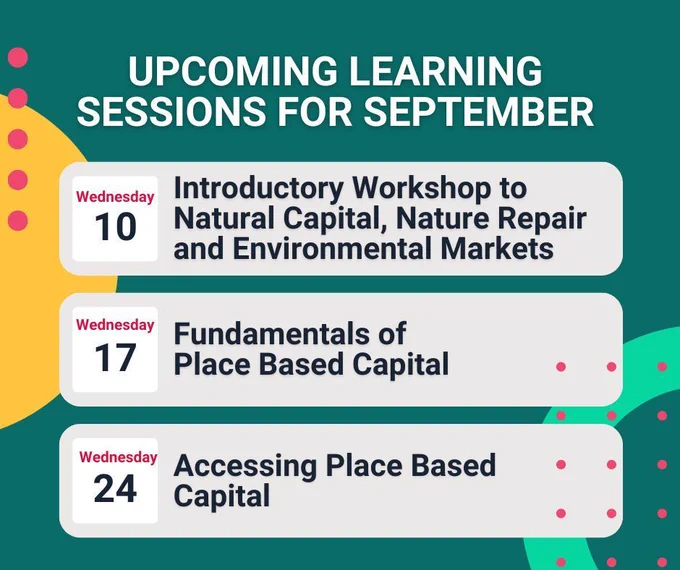 UPCOMING LEARNING SESSIONS FOR SEPTEMBER

Wednesday
10
Introductory Workshop to Natural Capital, Nature Repair and Environmental Markets

Wednesday
17
Fundamentals of Place Based Capital

Wednesday
24
Accessing Place Based Capital